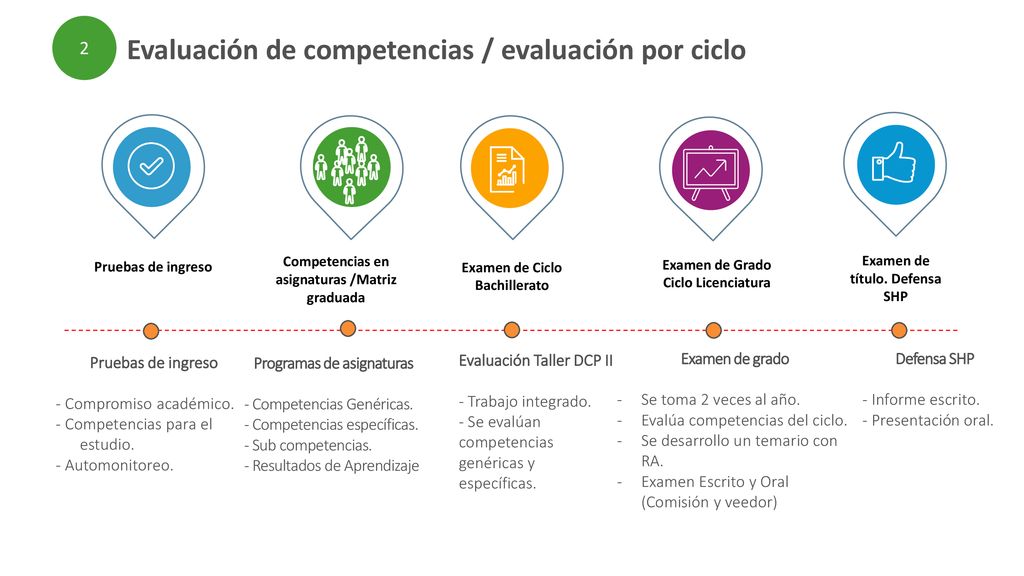 2

Evaluación de competencias / evaluación por ciclo

Pruebas de ingreso

Competencias en asignaturas /Matriz graduada

Examen de Ciclo Bachillerato

Examen de Grado Ciclo Licenciatura

Examen de título. Defensa SHP

Pruebas de ingreso

- Compromiso académico.
- Competencias para el estudio.
- Automonitoreo.

Programas de asignaturas

- Competencias Genéricas.
- Competencias específicas.
- Sub competencias.
- Resultados de Aprendizaje

Evaluación Taller DCP II

- Trabajo integrado.
- Se evalúan competencias genéricas y específicas.

Examen de grado

- Se toma 2 veces al año.
- Evalúa competencias del ciclo.
- Se desarrollo un temario con RA.
- Examen Escrito y Oral (Comisión y veedor)

Defensa SHP

- Informe escrito.
- Presentación oral.